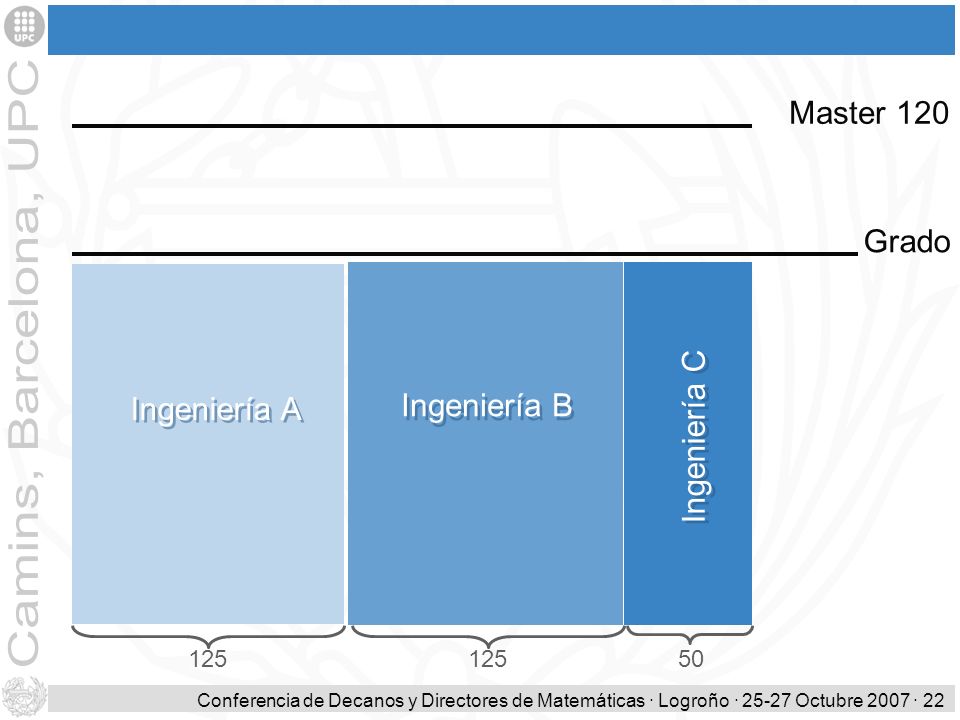 UPC

Camins, Barcelona, UPC

Master 120

Grado

Ingeniería A

Ingeniería B

Ingeniería C

125

125

50

Conferencia de Decanos y Directores de Matemáticas · Logroño · 25-27 Octubre 2007 · 22